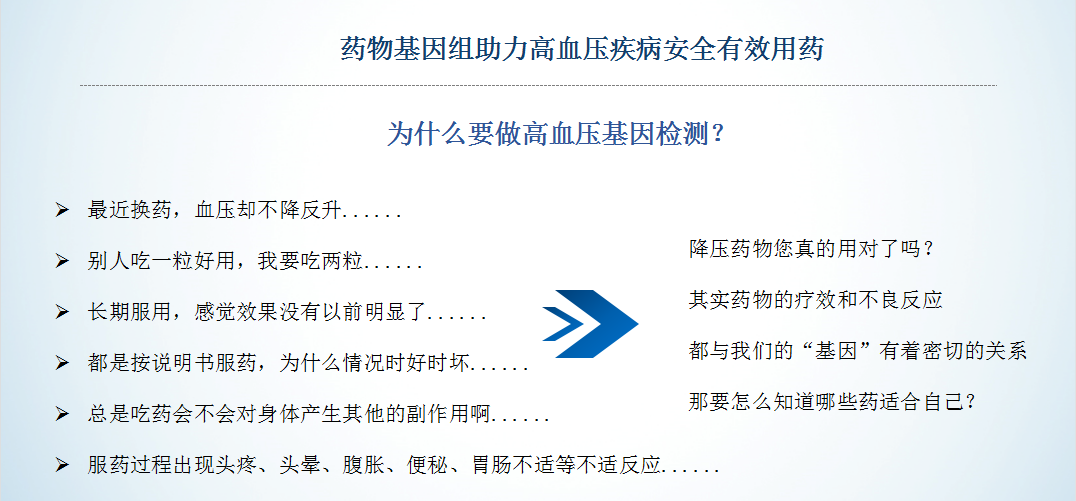 药物基因组助力高血压疾病安全有效用药

为什么要做高血压基因检测？

➢ 最近换药，血压却不降反升......

➢ 别人吃一粒好用，我要吃两粒......

➢ 长期服用，感觉效果没有以前明显了......

➢ 都是按说明书服药，为什么情况时好时坏......

➢ 总是吃药会不会对身体产生其他的副作用啊......

➢ 服药过程出现头疼、头晕、腹胀、便秘、胃肠不适等不适反应......

降压药物您真的用对了吗？

其实药物的疗效和不良反应

都与我们的“基因”有着密切的关系

那要怎么知道哪些药适合自己？